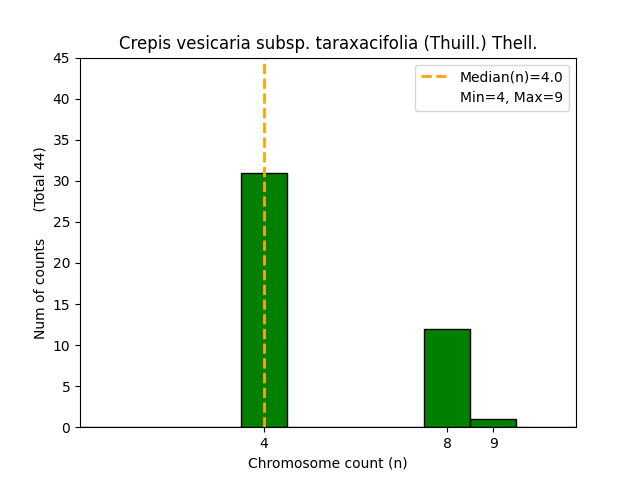 Crepis vesicaria subsp. taraxacifolia (Thuill.) Thell.

Median(n)=4.0
Min=4, Max=9

Num of counts (Total 44)

45
40
35
30
25
20
15
10
5
0

4
8
9

Chromosome count (n)